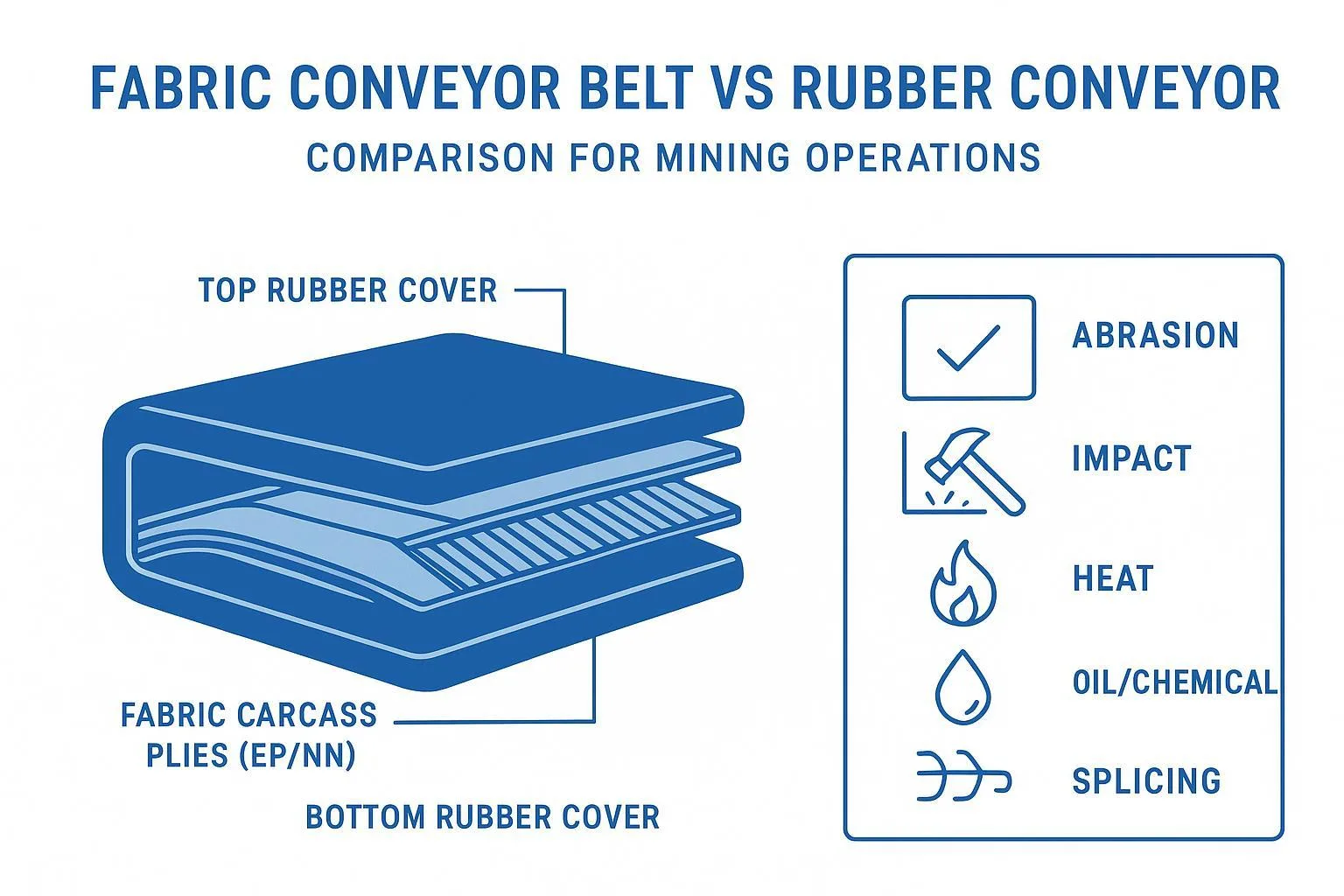 FABRIC CONVEYOR BELT VS RUBBER CONVEYOR

COMPARISON FOR MINING OPERATIONS

TOP RUBBER COVER

FABRIC CARCASS PLIES (EP/NN)

BOTTOM RUBBER COVER

ABRASION

IMPACT

HEAT

OIL/CHEMICAL

SPLICING